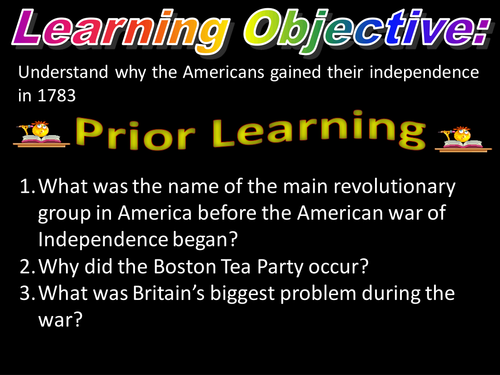 Learning Objective:

Understand why the Americans gained their independence in 1783

Prior Learning

1. What was the name of the main revolutionary group in America before the American war of Independence began?
2. Why did the Boston Tea Party occur?
3. What was Britain's biggest problem during the war?